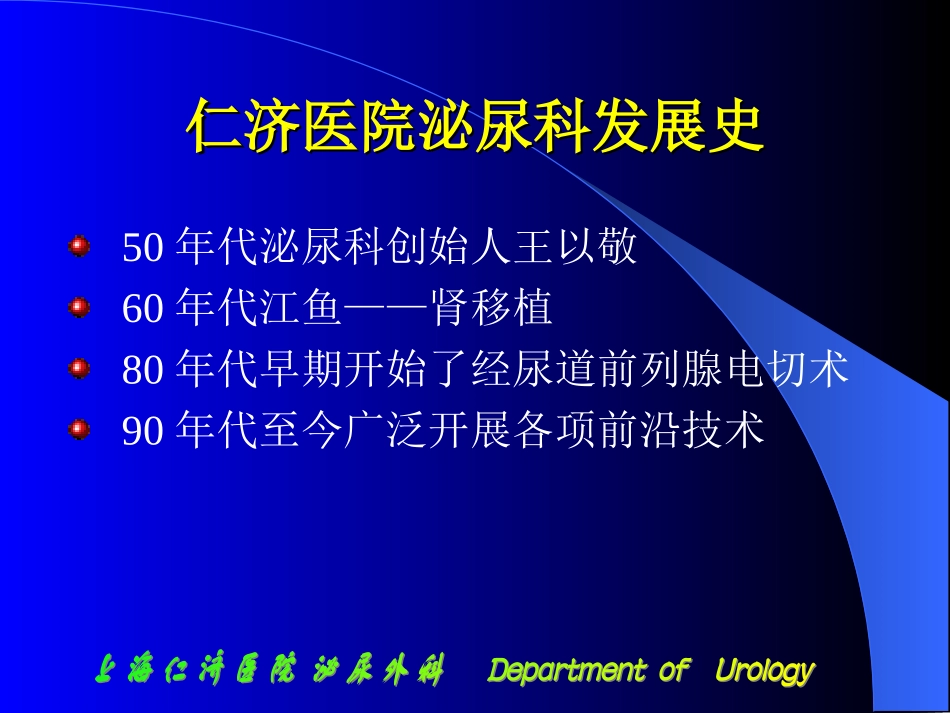 仁济医院泌尿科发展史

50 年代泌尿科创始人王以敬

60 年代江鱼——肾移植

80 年代早期开始了经尿道前列腺电切术

90 年代至今广泛开展各项前沿技术

上海仁济医院 泌尿外科 Department of Urology